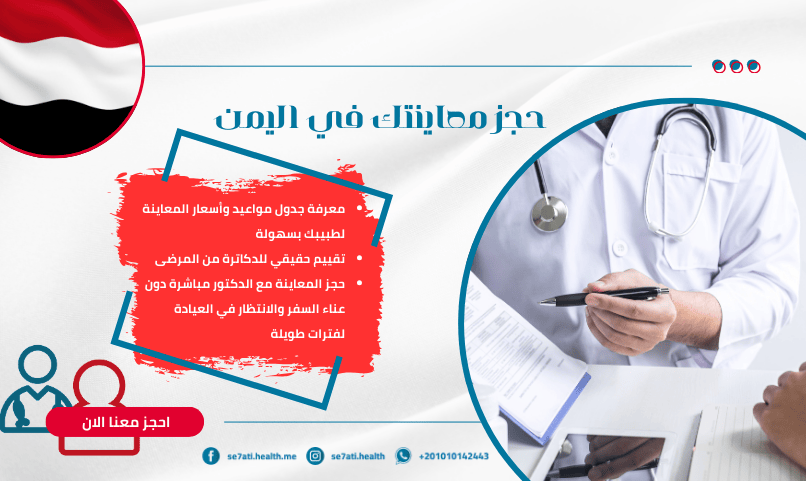 حجز معاينتك في اليمن

• معرفة جدول مواعيد وأسعار المعاينة لطبيبك بسهولة
• تقييم حقيقي للدكاترة من المرضى
• حجز المعاينة مع الدكتور مباشرة دون عناء السفر والانتظار في العيادة لفترات طويلة

احجز معنا الان

se7ati.health.me se7ati.health +201010142443